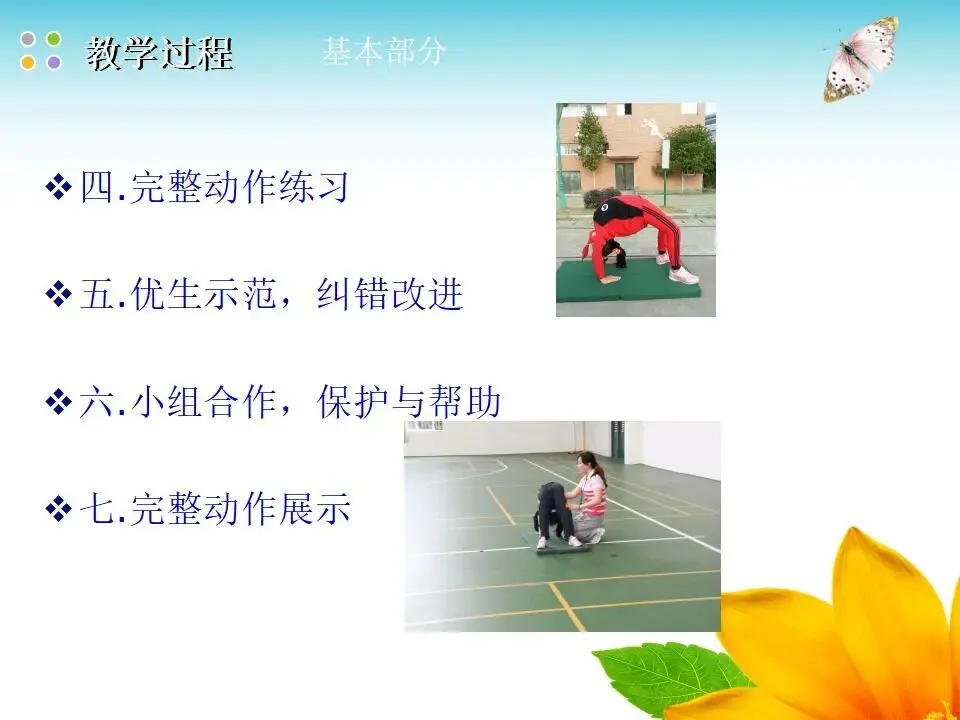 教学过程 基本部分

❖四.完整动作练习

❖五.优生示范，纠错改进

❖六.小组合作，保护与帮助

❖七.完整动作展示